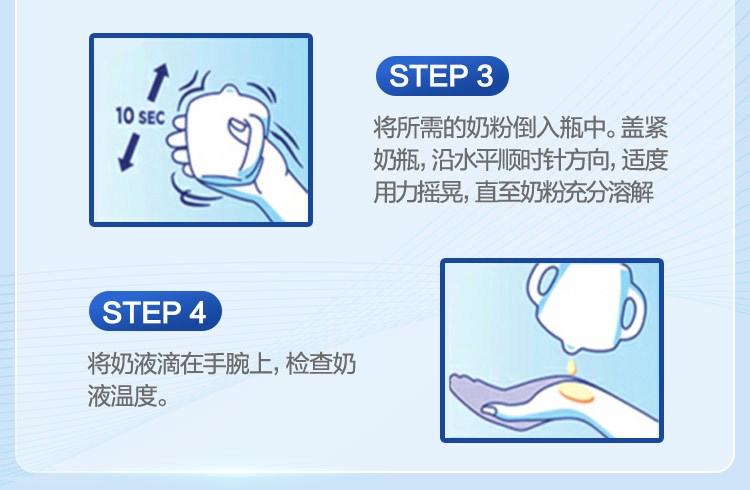 10 SEC

STEP 3

将所需的奶粉倒入瓶中。盖紧奶瓶，沿水平顺时针方向，适度用力摇晃，直至奶粉充分溶解

STEP 4

将奶液滴在手腕上，检查奶液温度。